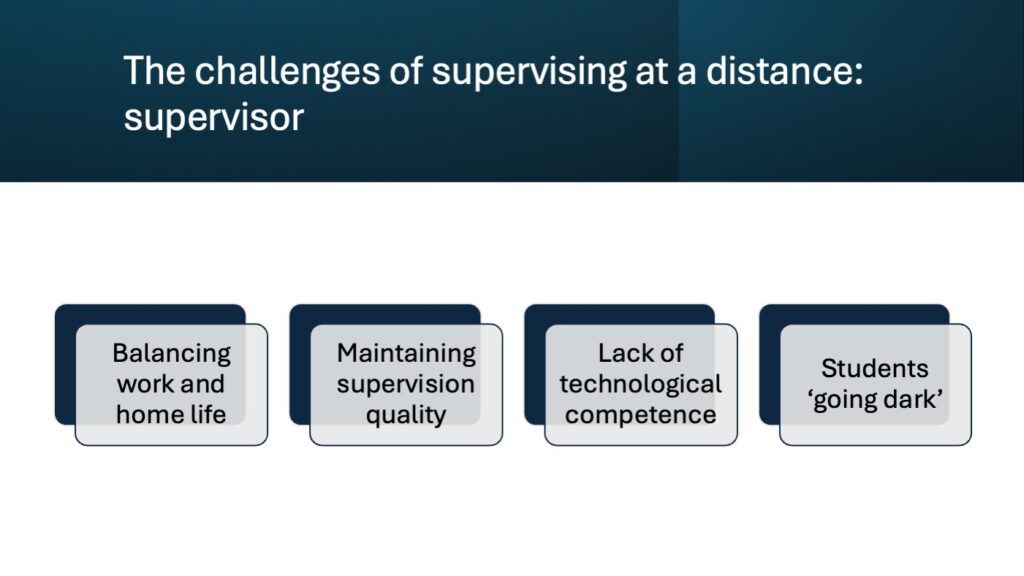 The challenges of supervising at a distance: supervisor

Balancing work and home life

Maintaining supervision quality

Lack of technological competence

Students ‘going dark’